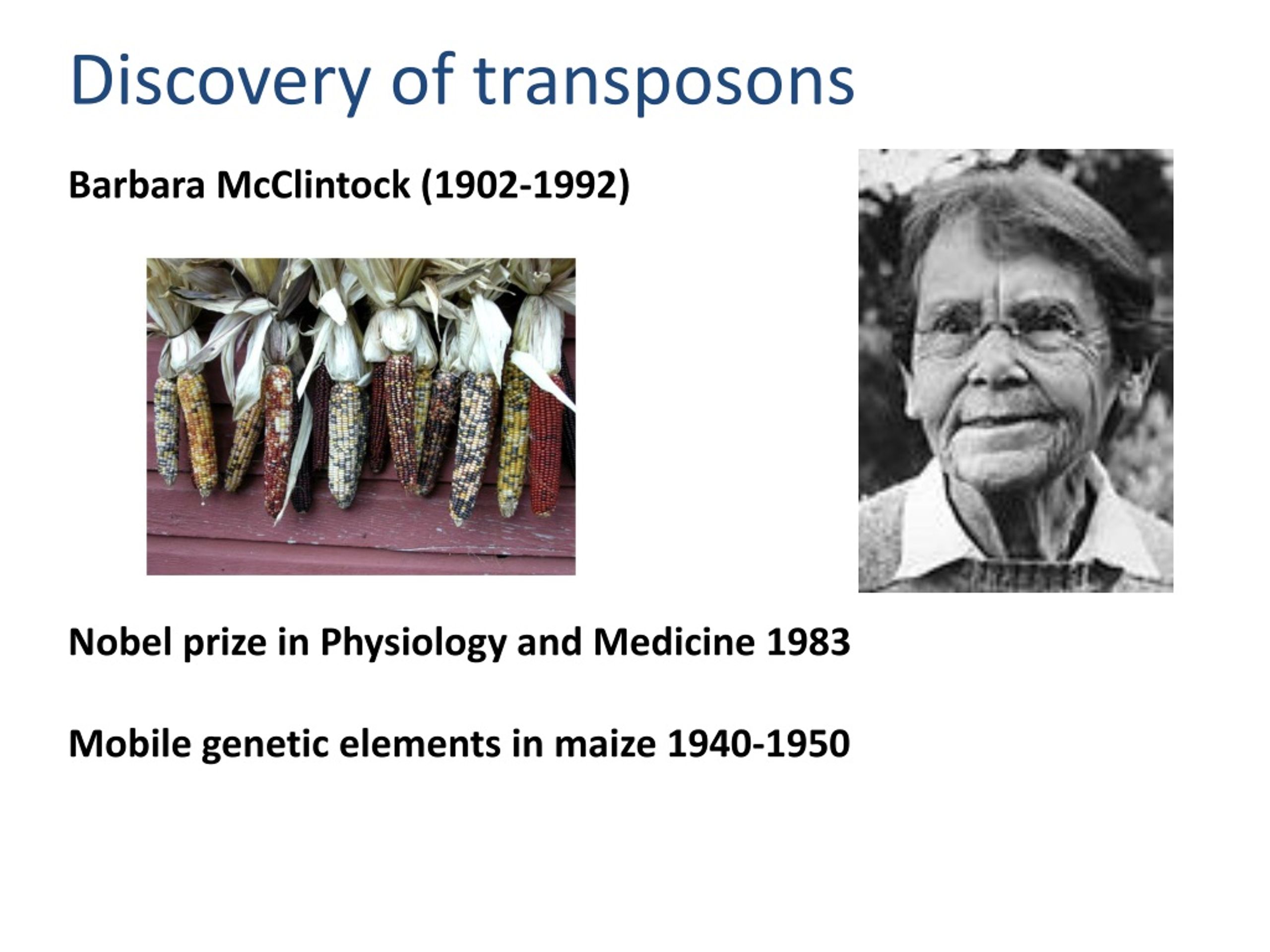 Discovery of transposons

Barbara McClintock (1902-1992)

Nobel prize in Physiology and Medicine 1983

Mobile genetic elements in maize 1940-1950